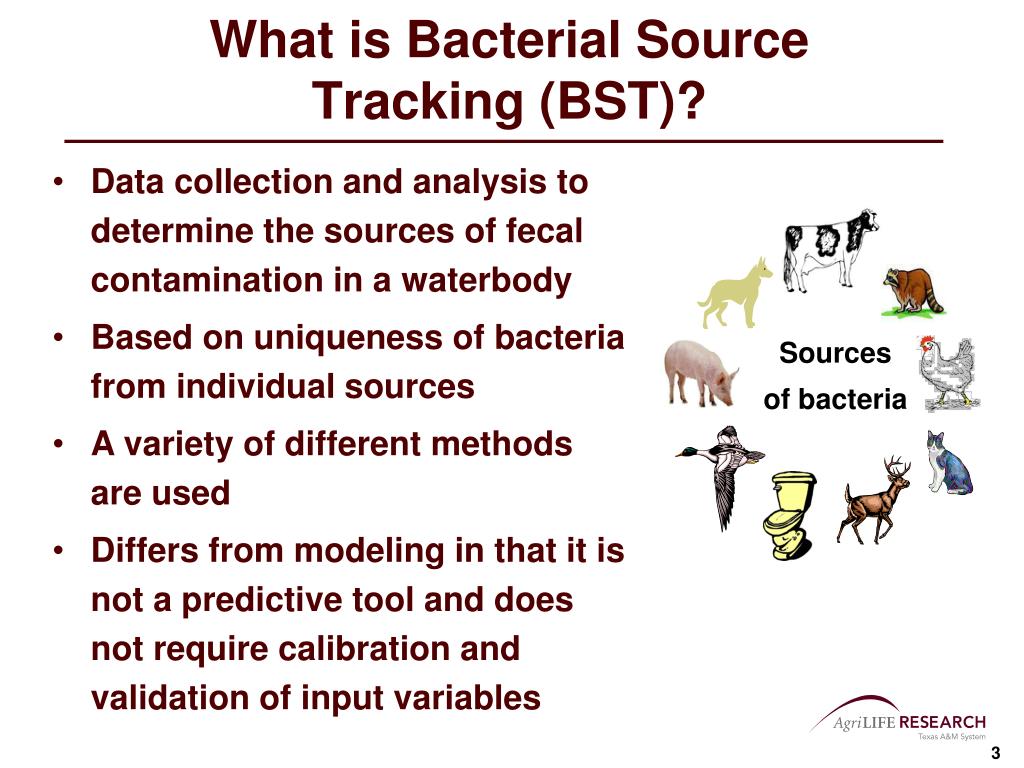 What is Bacterial Source Tracking (BST)?

• Data collection and analysis to determine the sources of fecal contamination in a waterbody

• Based on uniqueness of bacteria from individual sources

• A variety of different methods are used

• Differs from modeling in that it is not a predictive tool and does not require calibration and validation of input variables

Sources of bacteria

AgriLIFE RESEARCH
Texas A&M System

3